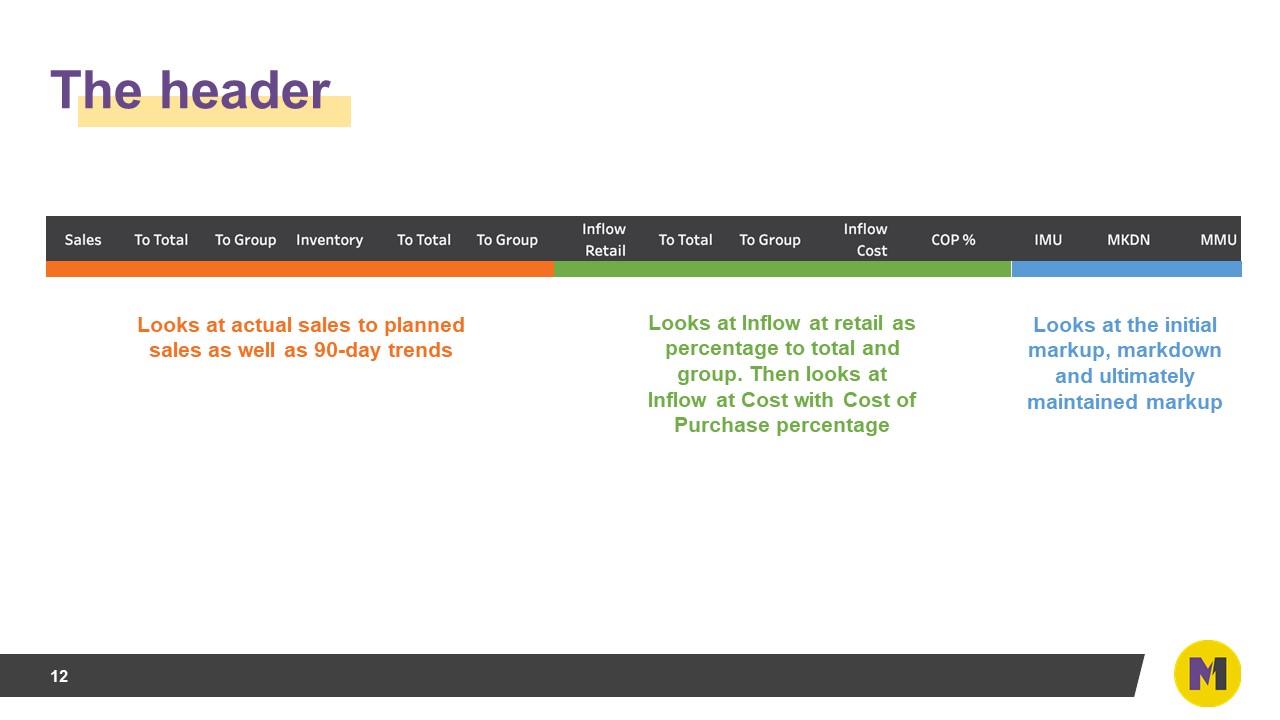 The header

| Sales | To Total | To Group | Inventory | To Total | To Group | Inflow Retail | To Total | To Group | Inflow Cost | COP % | IMU | MKDN | MMU |
|---|---|---|---|---|---|---|---|---|---|---|---|---|---|

Looks at actual sales to planned sales as well as 90-day trends

Looks at Inflow at retail as percentage to total and group. Then looks at Inflow at Cost with Cost of Purchase percentage

Looks at the initial markup, markdown and ultimately maintained markup

12

M